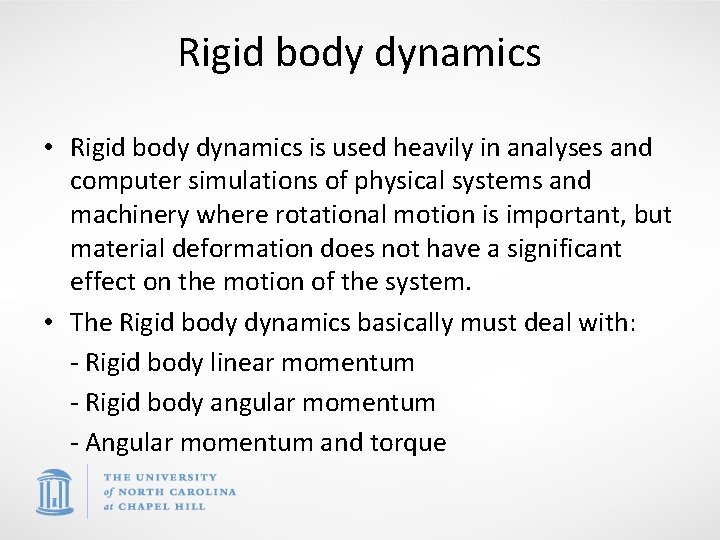 Rigid body dynamics

• Rigid body dynamics is used heavily in analyses and computer simulations of physical systems and machinery where rotational motion is important, but material deformation does not have a significant effect on the motion of the system.

• The Rigid body dynamics basically must deal with:

- Rigid body linear momentum

- Rigid body angular momentum

- Angular momentum and torque

THE UNIVERSITY of NORTH CAROLINA at CHAPEL HILL